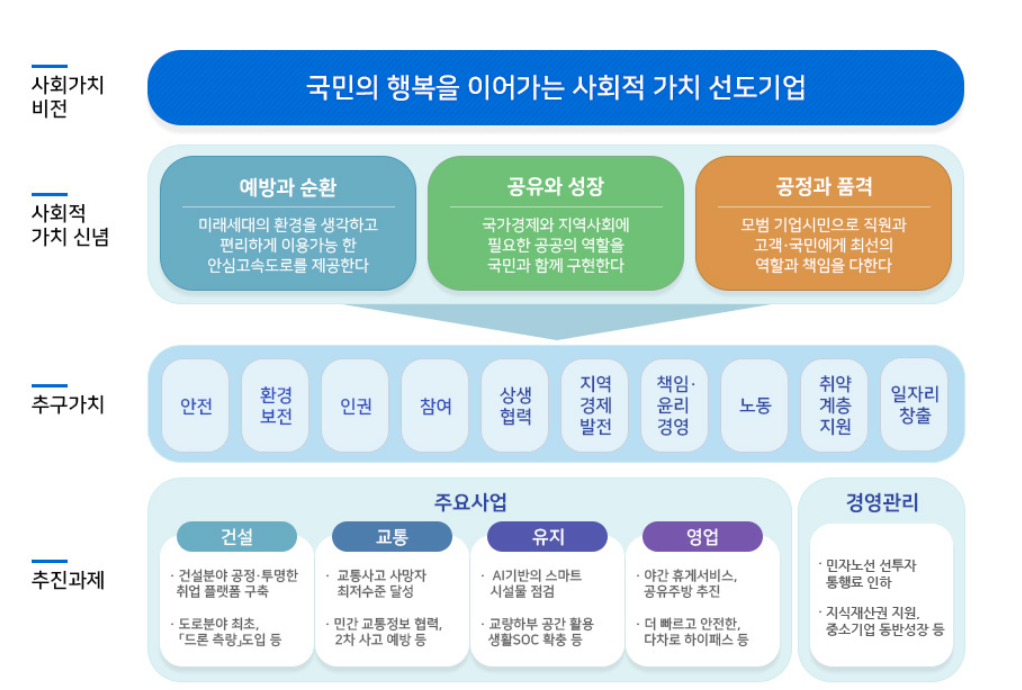 사회가치 비전

국민의 행복을 이어가는 사회적 가치 선도기업

사회적 가치 신념

예방과 순환

미래세대의 환경을 생각하고 편리하게 이용가능 한 안심고속도로를 제공한다

공유와 성장

국가경제와 지역사회에 필요한 공공의 역할을 국민과 함께 구현한다

공정과 품격

모범 기업시민으로 직원과 고객·국민에게 최선의 역할과 책임을 다한다

추구가치

안전

환경 보전

인권

참여

상생 협력

지역 경제 발전

책임· 윤리 경영

노동

취약 계층 지원

일자리 창출

추진과제

주요사업

건설

· 건설분야 공정·투명한 취업 플랫폼 구축

· 도로분야 최초, 「드론 측량」도입 등

교통

· 교통사고 사망자 최저수준 달성

· 민간 교통정보 협력, 2차 사고 예방 등

유지

· AI기반의 스마트 시설물 점검

· 교량하부 공간 활용 생활SOC 확충 등

영업

· 야간 휴게서비스, 공유주방 추진

· 더 빠르고 안전한, 다차로 하이패스 등

경영관리

· 민자노선 선투자 통행료 인하

· 지식재산권 지원, 중소기업 동반성장 등